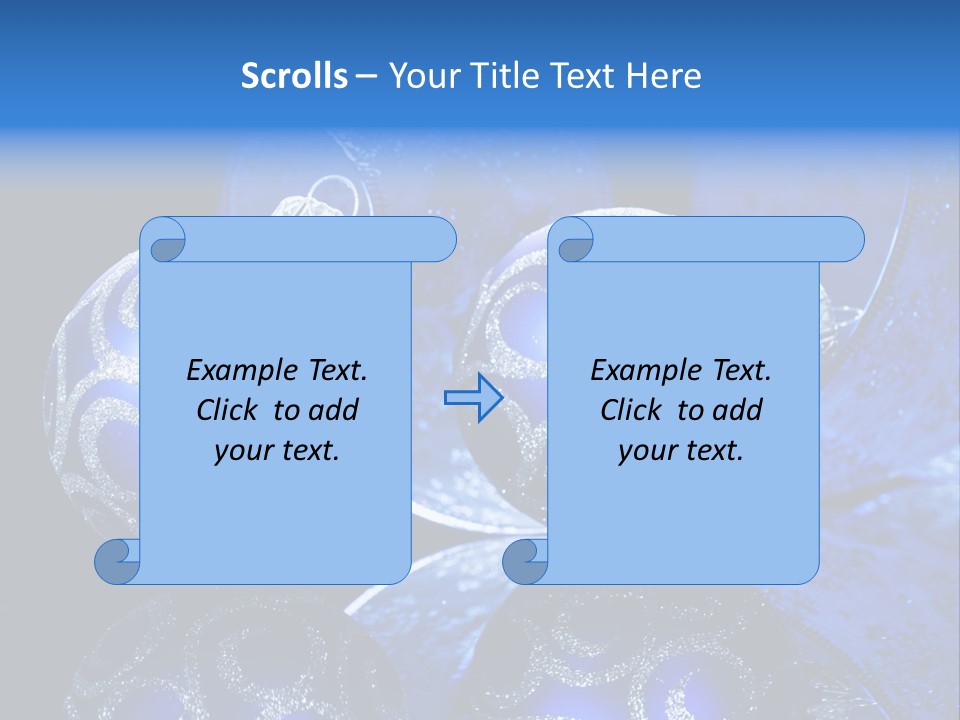 Scrolls – Your Title Text Here

Example Text. Click to add your text.

Example Text. Click to add your text.